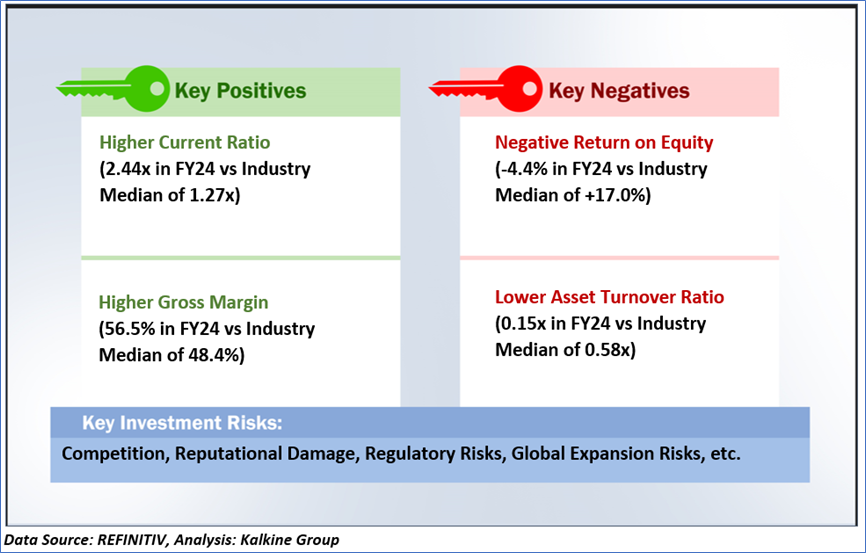 Key Positives

Higher Current Ratio
(2.44x in FY24 vs Industry Median of 1.27x)

Higher Gross Margin
(56.5% in FY24 vs Industry Median of 48.4%)

Key Negatives

Negative Return on Equity
(-4.4% in FY24 vs Industry Median of +17.0%)

Lower Asset Turnover Ratio
(0.15x in FY24 vs Industry Median of 0.58x)

Key Investment Risks:
Competition, Reputational Damage, Regulatory Risks, Global Expansion Risks, etc.

Data Source: REFINITIV, Analysis: Kalkine Group